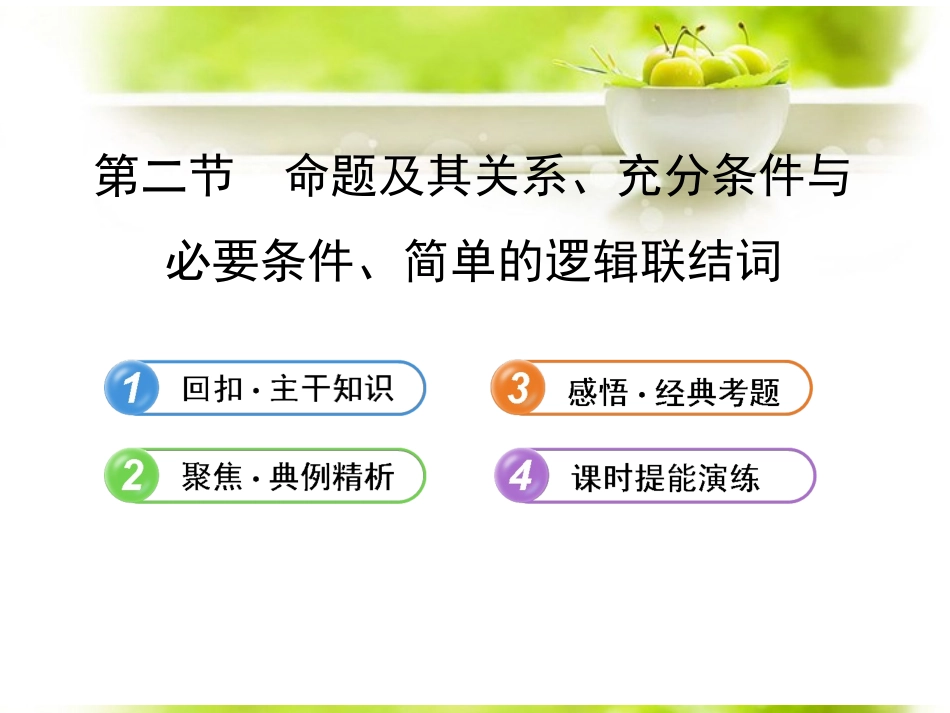 第二节　命题及其关系、充分条件与必要条件、简单的逻辑联结词

1 回扣·主干知识

2 聚焦·典例精析

3 感悟·经典考题

4 课时提能演练